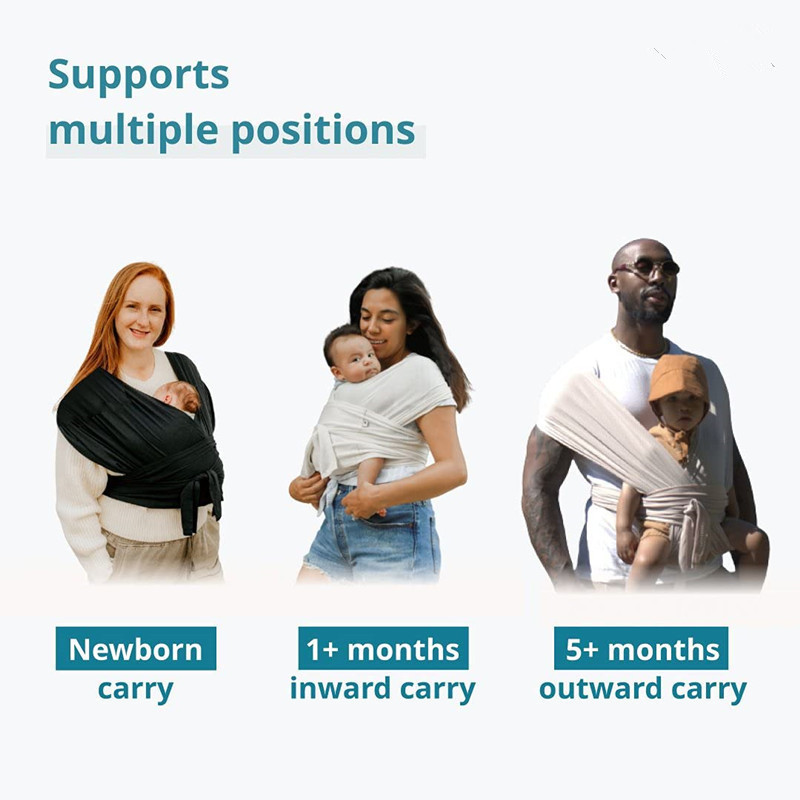 Supports multiple positions

Newborn carry

1+ months inward carry

5+ months outward carry